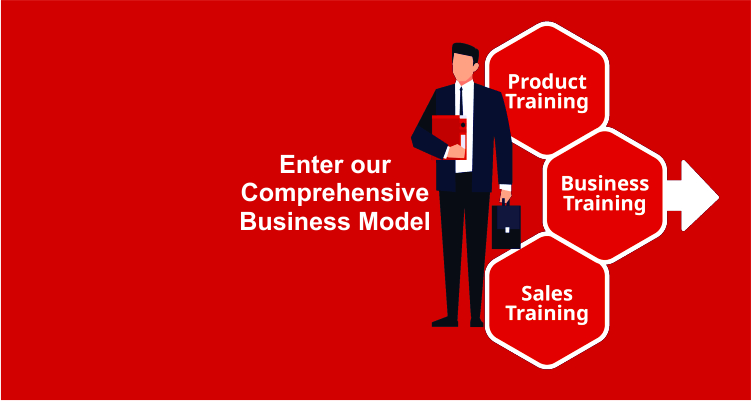 Enter our Comprehensive Business Model

Product Training

Business Training

Sales Training